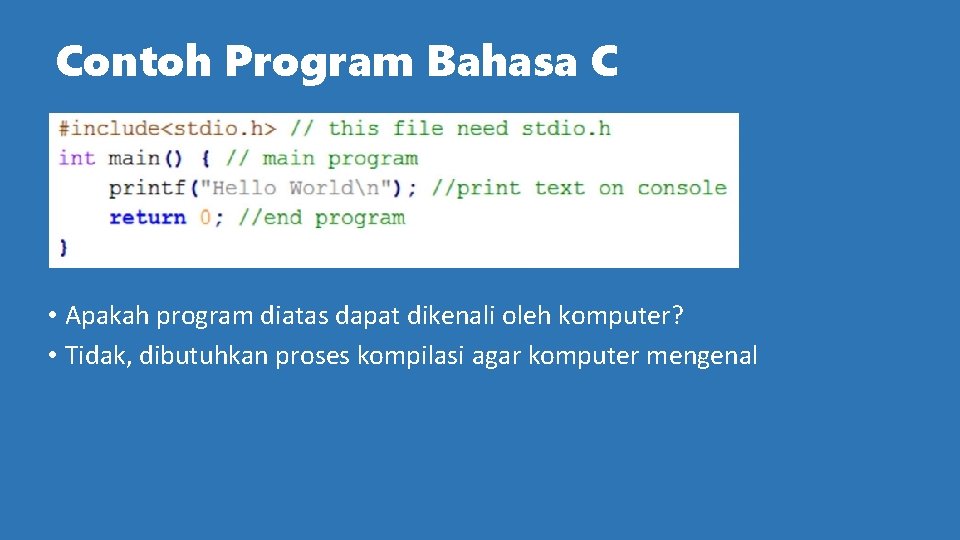 Contoh Program Bahasa C

#include<stdio.h> // this file need stdio.h
int main() { // main program
    printf("Hello World\n"); //print text on console
    return 0; //end program
}

• Apakah program diatas dapat dikenali oleh komputer?
• Tidak, dibutuhkan proses kompilasi agar komputer mengenal